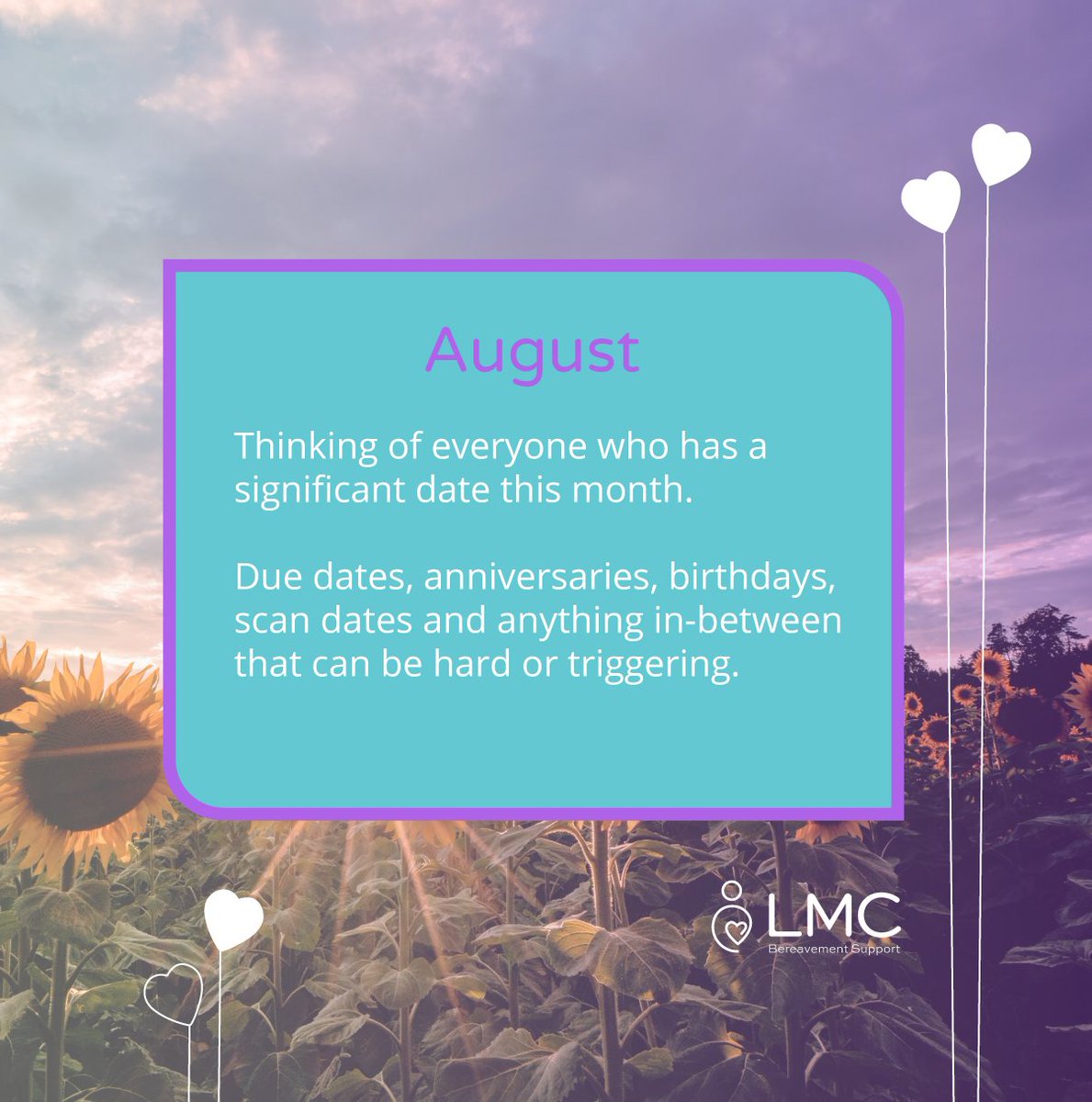 August

Thinking of everyone who has a significant date this month.

Due dates, anniversaries, birthdays, scan dates and anything in-between that can be hard or triggering.

LMC
Bereavement Support